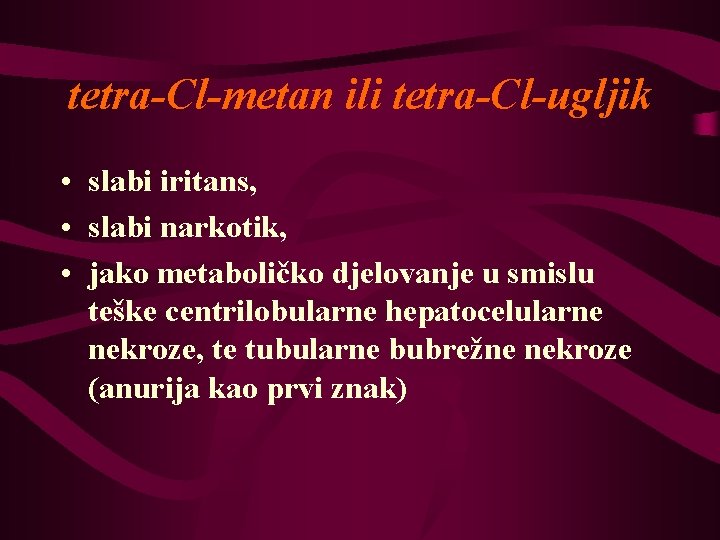 tetra-Cl-metan ili tetra-Cl-ugljik

• slabi iritans,
• slabi narkotik,
• jako metaboličko djelovanje u smislu teške centrilobularne hepatocelularne nekroze, te tubularne bubrežne nekroze (anurija kao prvi znak)